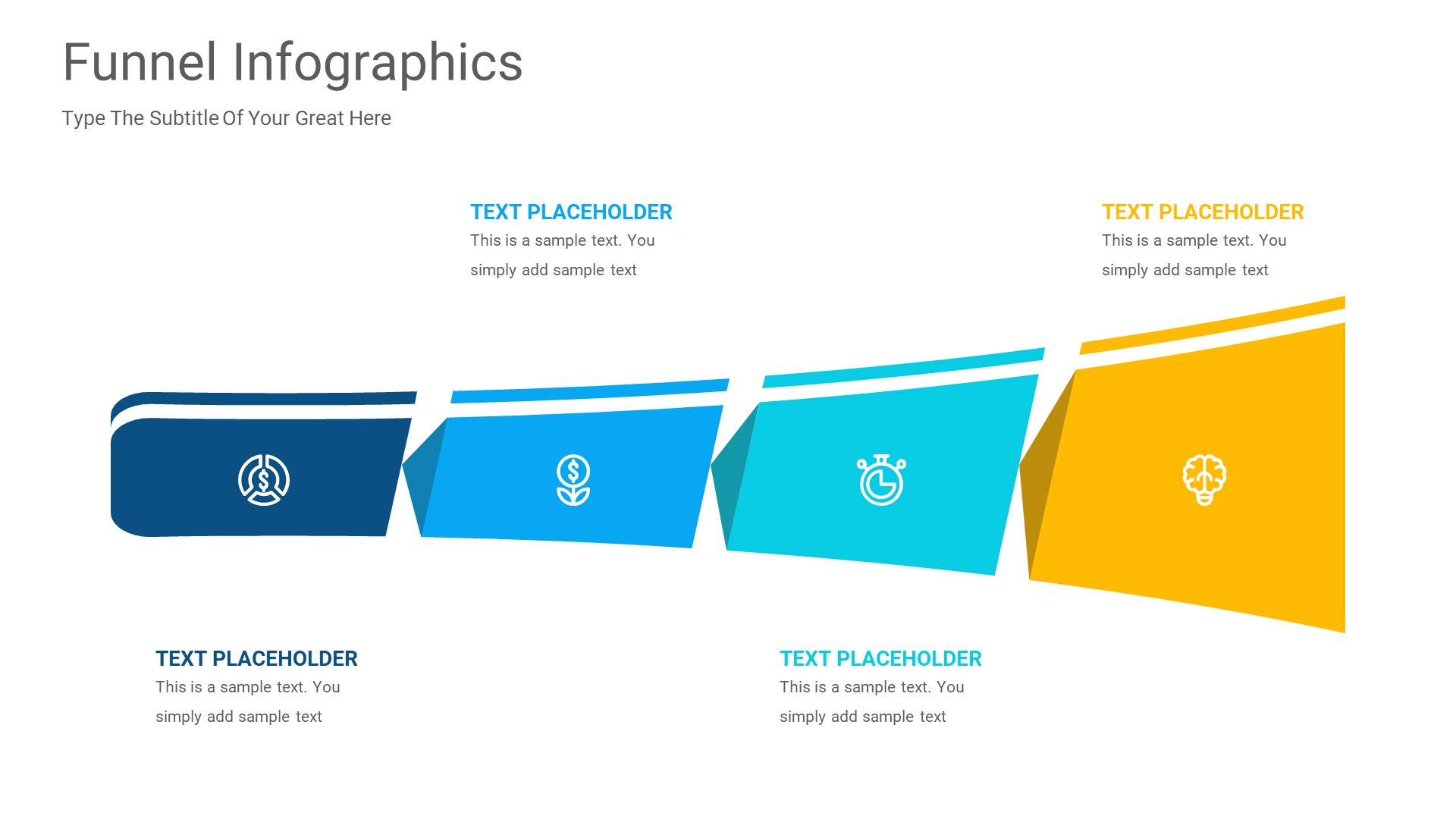 Funnel Infographics

Type The Subtitle Of Your Great Here

TEXT PLACEHOLDER
This is a sample text. You simply add sample text

TEXT PLACEHOLDER
This is a sample text. You simply add sample text

TEXT PLACEHOLDER
This is a sample text. You simply add sample text

TEXT PLACEHOLDER
This is a sample text. You simply add sample text